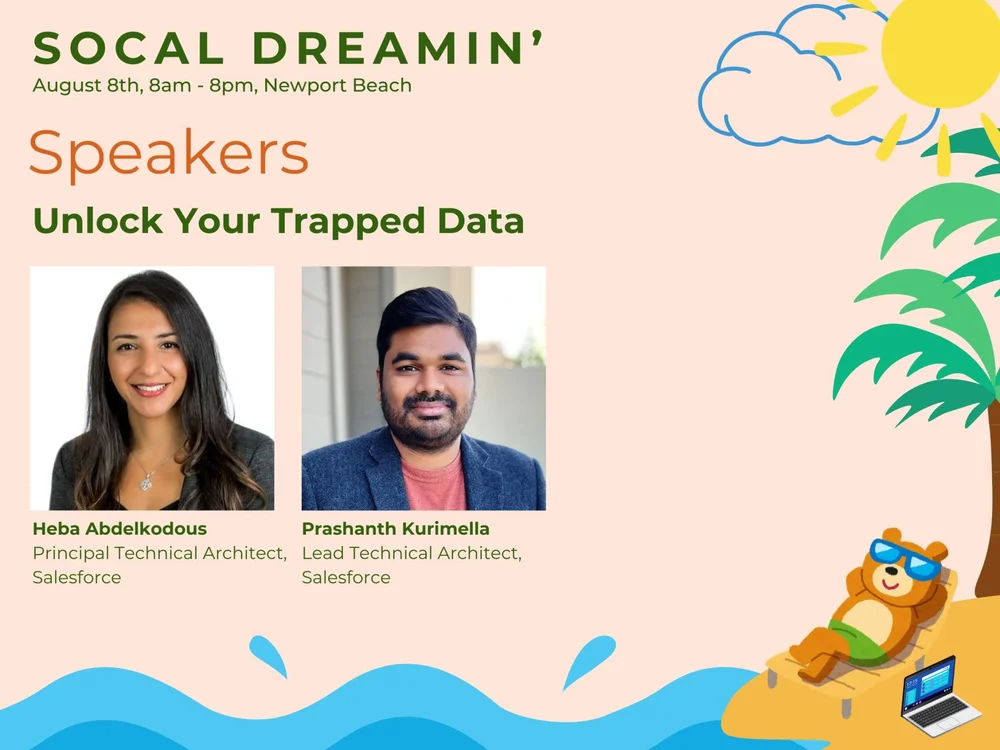 SOCAL DREAMIN'
August 8th, 8am - 8pm, Newport Beach

Speakers

Unlock Your Trapped Data

Heba Abdelkodous
Principal Technical Architect, Salesforce

Prashanth Kurimella
Lead Technical Architect, Salesforce